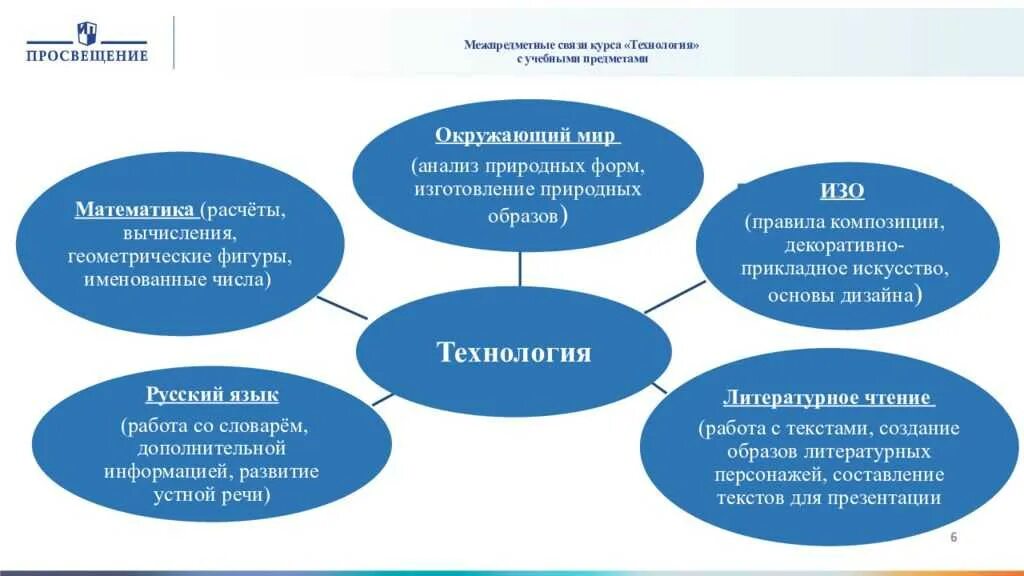 ПРОСВЕЩЕНИЕ

Межпредметные связи курса «Технология» с учебными предметами

Окружающий мир
(анализ природных форм, изготовление природных образов)

Математика (расчёты, вычисления, геометрические фигуры, именованные числа)

ИЗО
(правила композиции, декоративно-прикладное искусство, основы дизайна)

Технология

Русский язык
(работа со словарём, дополнительной информацией, развитие устной речи)

Литературное чтение
(работа с текстами, создание образов литературных персонажей, составление текстов для презентации

6